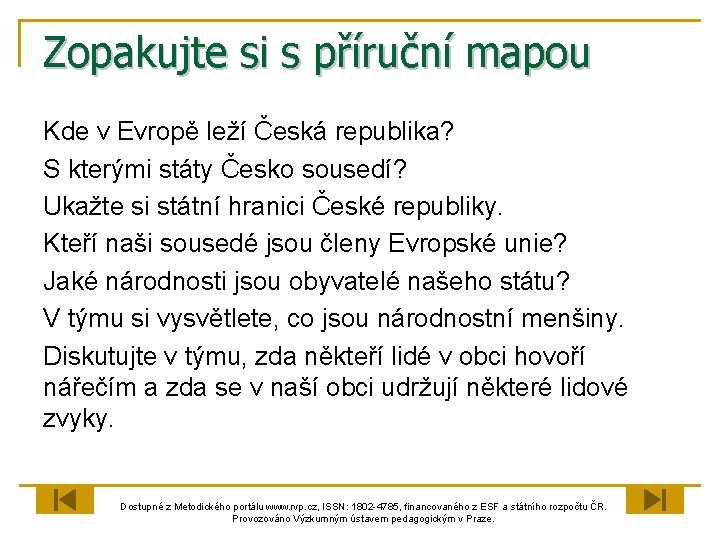 Zopakujte si s příruční mapou

Kde v Evropě leží Česká republika?

S kterými státy Česko sousedí?

Ukažte si státní hranici České republiky.

Kteří naši sousedé jsou členy Evropské unie?

Jaké národnosti jsou obyvatelé našeho státu?

V týmu si vysvětlete, co jsou národnostní menšiny.

Diskutujte v týmu, zda někteří lidé v obci hovoří nářečím a zda se v naší obci udržují některé lidové zvyky.

Dostupné z Metodického portálu www.rvp.cz, ISSN: 1802-4785, financovaného z ESF a státního rozpočtu ČR. Provozováno Výzkumným ústavem pedagogickým v Praze.